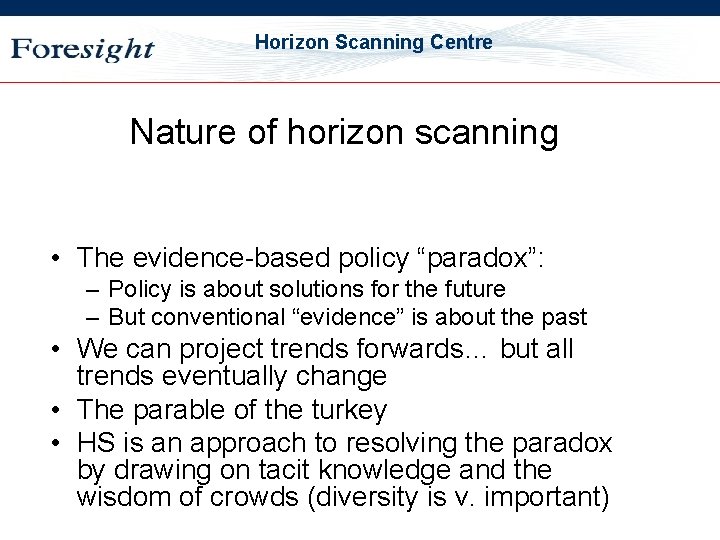 Foresight

Horizon Scanning Centre

Nature of horizon scanning

• The evidence-based policy “paradox”:
– Policy is about solutions for the future
– But conventional “evidence” is about the past
• We can project trends forwards... but all trends eventually change
• The parable of the turkey
• HS is an approach to resolving the paradox by drawing on tacit knowledge and the wisdom of crowds (diversity is v. important)